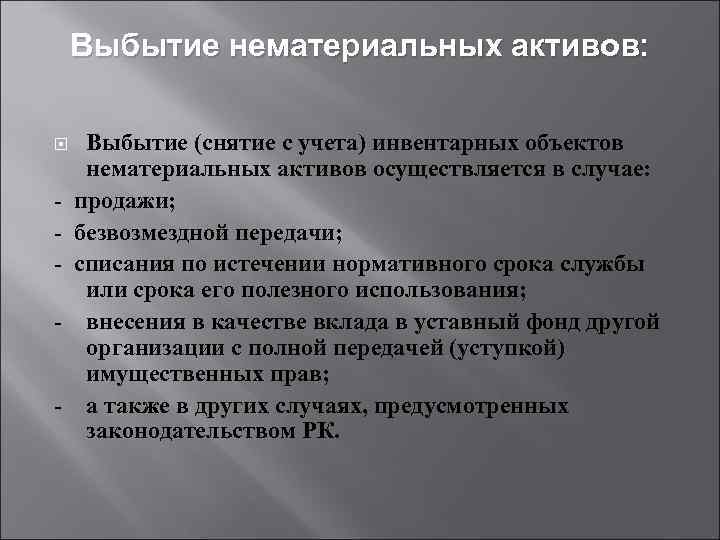 Выбытие нематериальных активов:

Выбытие (снятие с учета) инвентарных объектов нематериальных активов осуществляется в случае:
- продажи;
- безвозмездной передачи;
- списания по истечении нормативного срока службы или срока его полезного использования;
- внесения в качестве вклада в уставный фонд другой организации с полной передачей (уступкой) имущественных прав;
- а также в других случаях, предусмотренных законодательством РК.